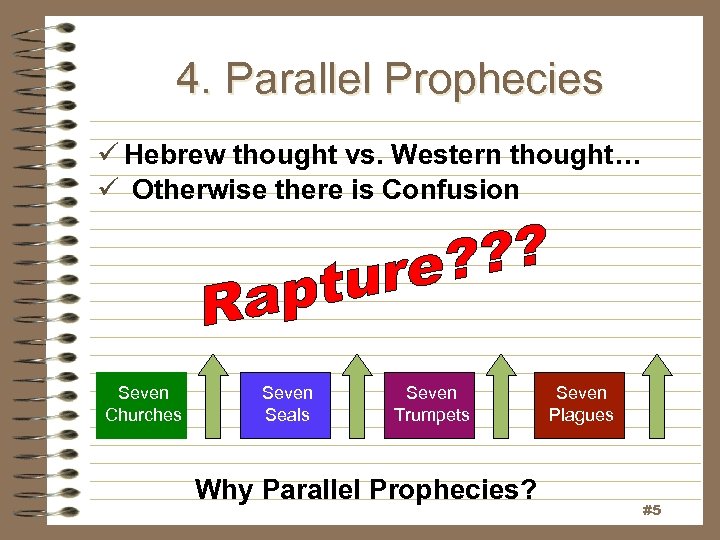 4. Parallel Prophecies

✓ Hebrew thought vs. Western thought…
✓ Otherwise there is Confusion

Rapture???

Seven Churches

Seven Seals

Seven Trumpets

Seven Plagues

Why Parallel Prophecies?

#5